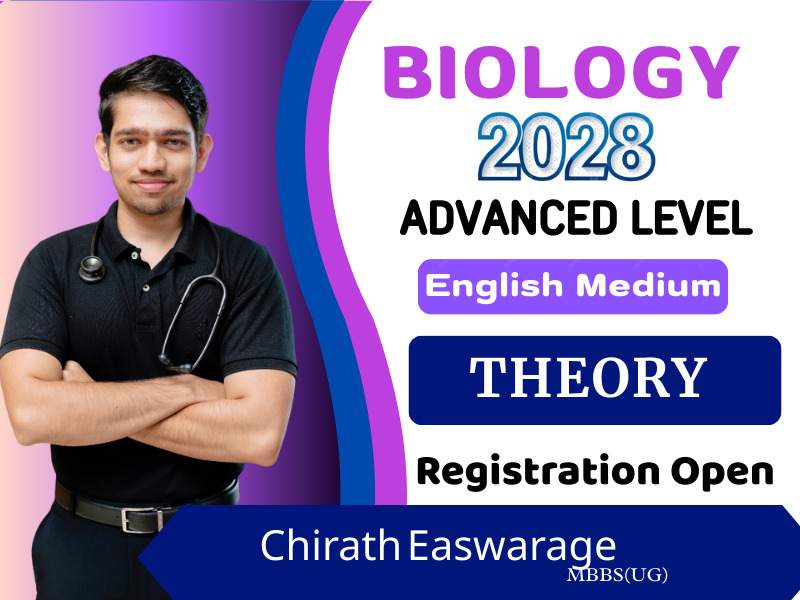 BIOLOGY
2028
ADVANCED LEVEL

English Medium

THEORY

Registration Open

Chirath Easwarage
MBBS(UG)